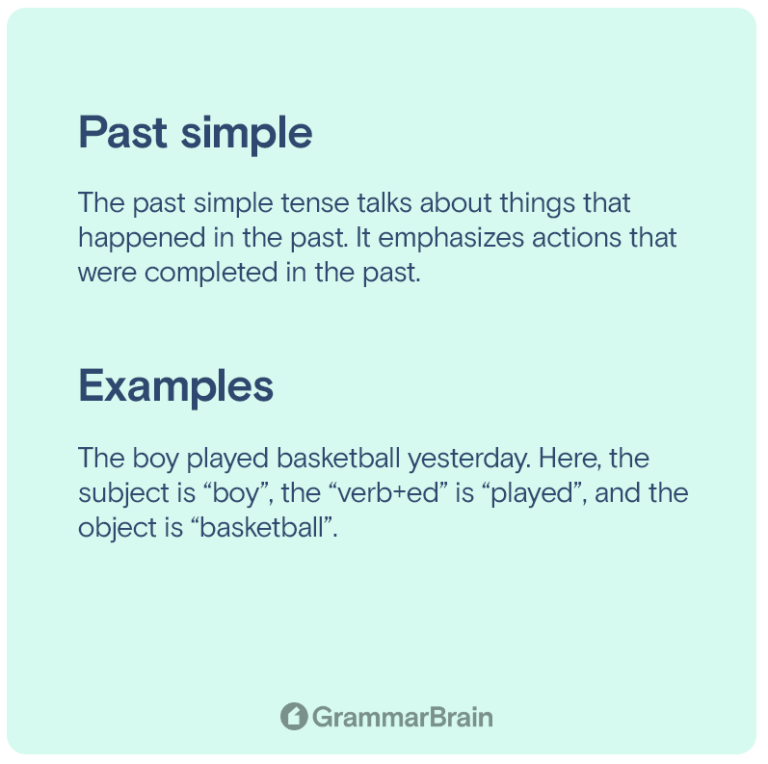 Past simple

The past simple tense talks about things that happened in the past. It emphasizes actions that were completed in the past.

Examples

The boy played basketball yesterday. Here, the subject is “boy”, the “verb+ed” is “played”, and the object is “basketball”.

GrammarBrain